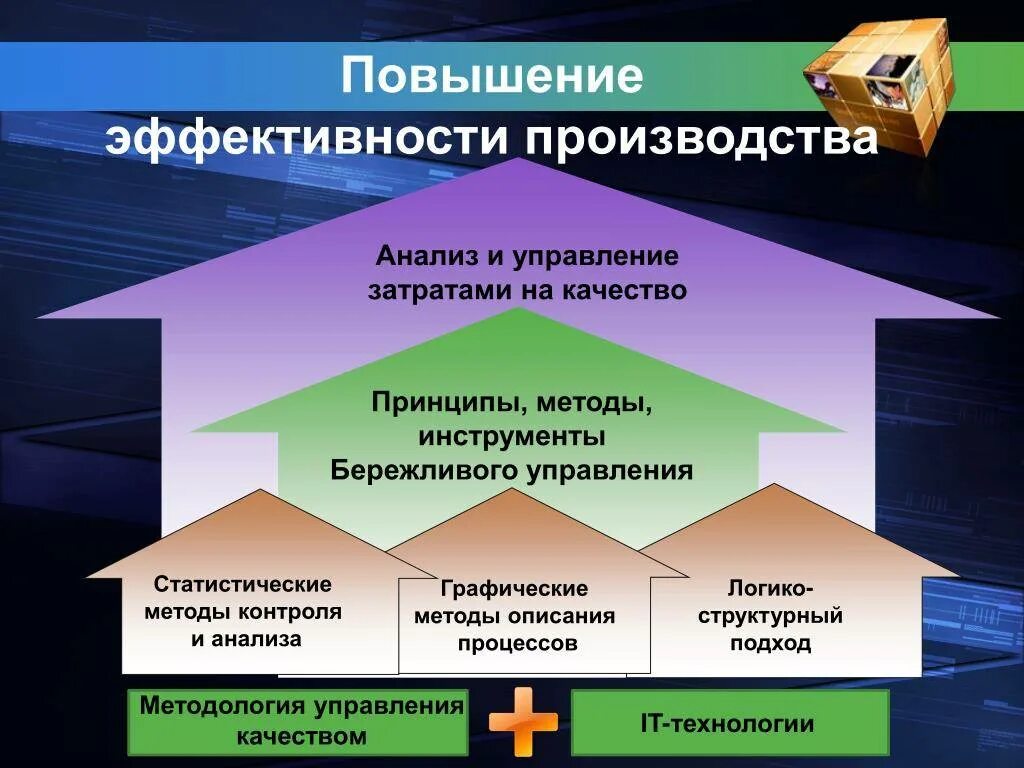 Повышение эффективности производства

Анализ и управление затратами на качество

Принципы, методы, инструменты Бережливого управления

Статистические методы контроля и анализа

Графические методы описания процессов

Логико-структурный подход

Методология управления качеством

IT-технологии